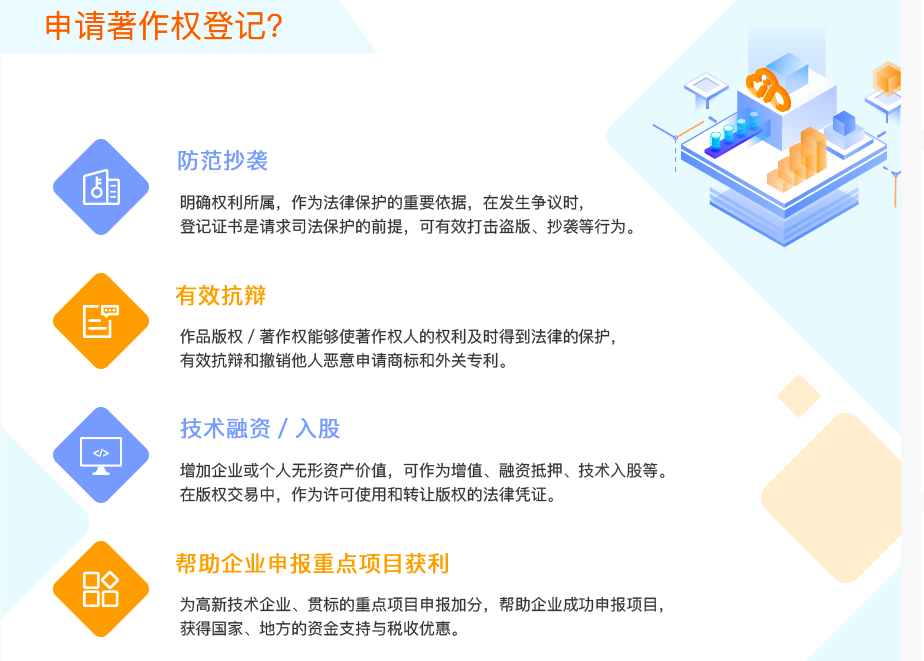 申请著作权登记?

防范抄袭

明确权利所属，作为法律保护的重要依据，在发生争议时，登记证书是请求司法保护的前提，可有效打击盗版、抄袭等行为。

有效抗辩

作品版权 / 著作权能够使著作权人的权利及时得到法律的保护，有效抗辩和撤销他人恶意申请商标和外关专利。

技术融资 / 入股

增加企业或个人无形资产价值，可作为增值、融资抵押、技术入股等。在版权交易中，作为许可使用和转让版权的法律凭证。

帮助企业申报重点项目获利

为高新技术企业、贯标的重点项目申报加分，帮助企业成功申报项目，获得国家、地方的资金支持与税收优惠。